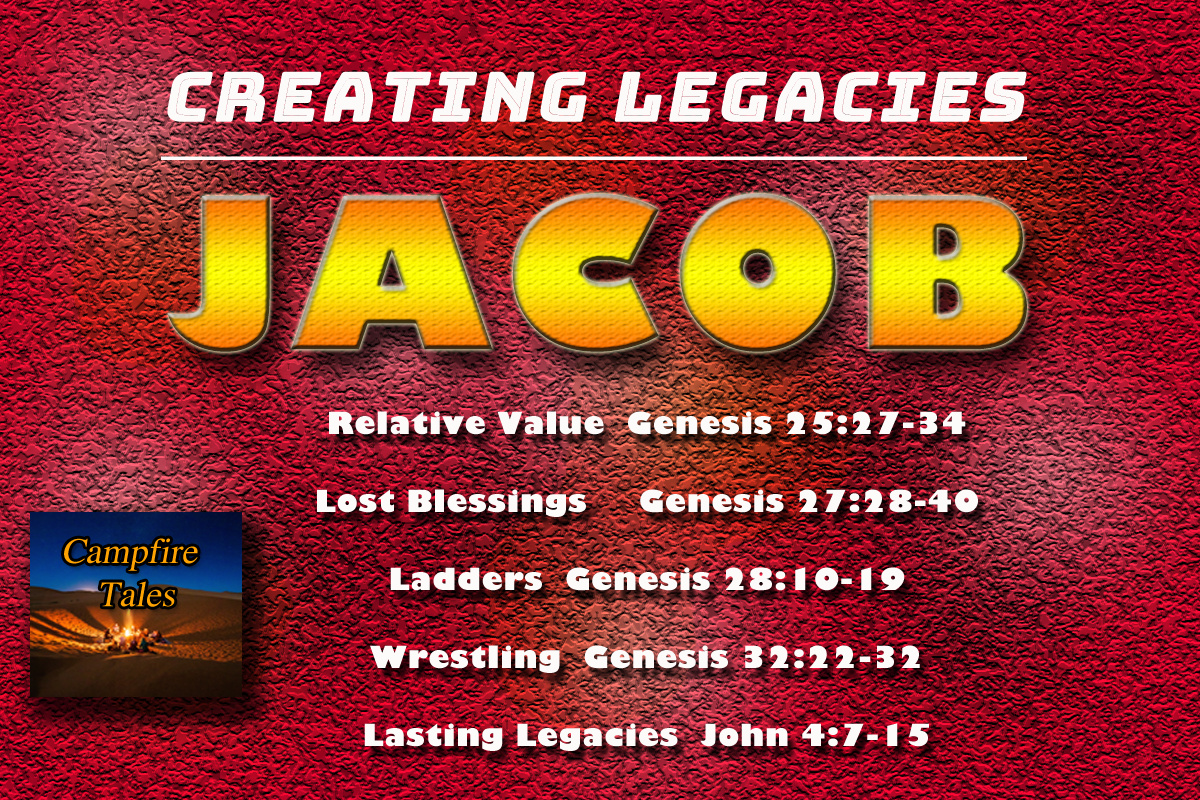 CREATING LEGACIES

JACOB

Relative Value Genesis 25:27-34

Lost Blessings Genesis 27:28-40

Ladders Genesis 28:10-19

Wrestling Genesis 32:22-32

Lasting Legacies John 4:7-15

Campfire Tales